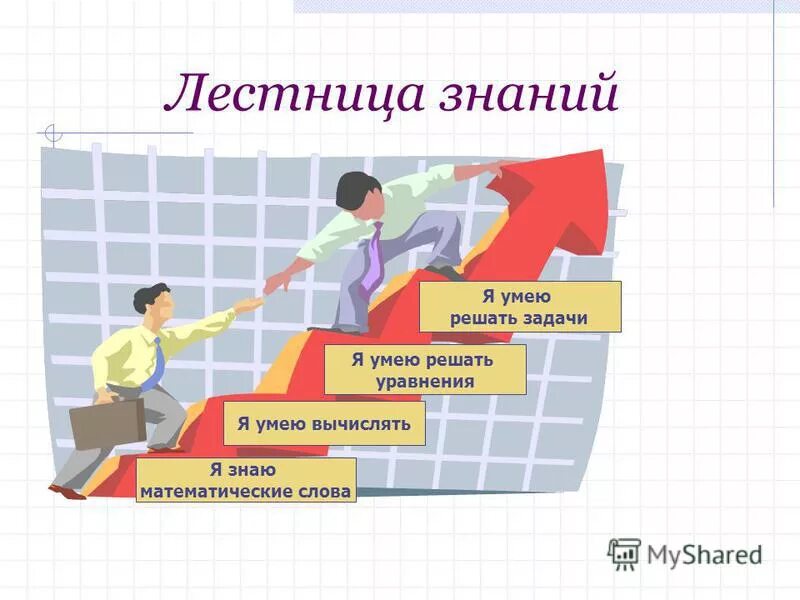 Лестница знаний

Я умею решать задачи

Я умею решать уравнения

Я умею вычислять

Я знаю математические слова

MyShared